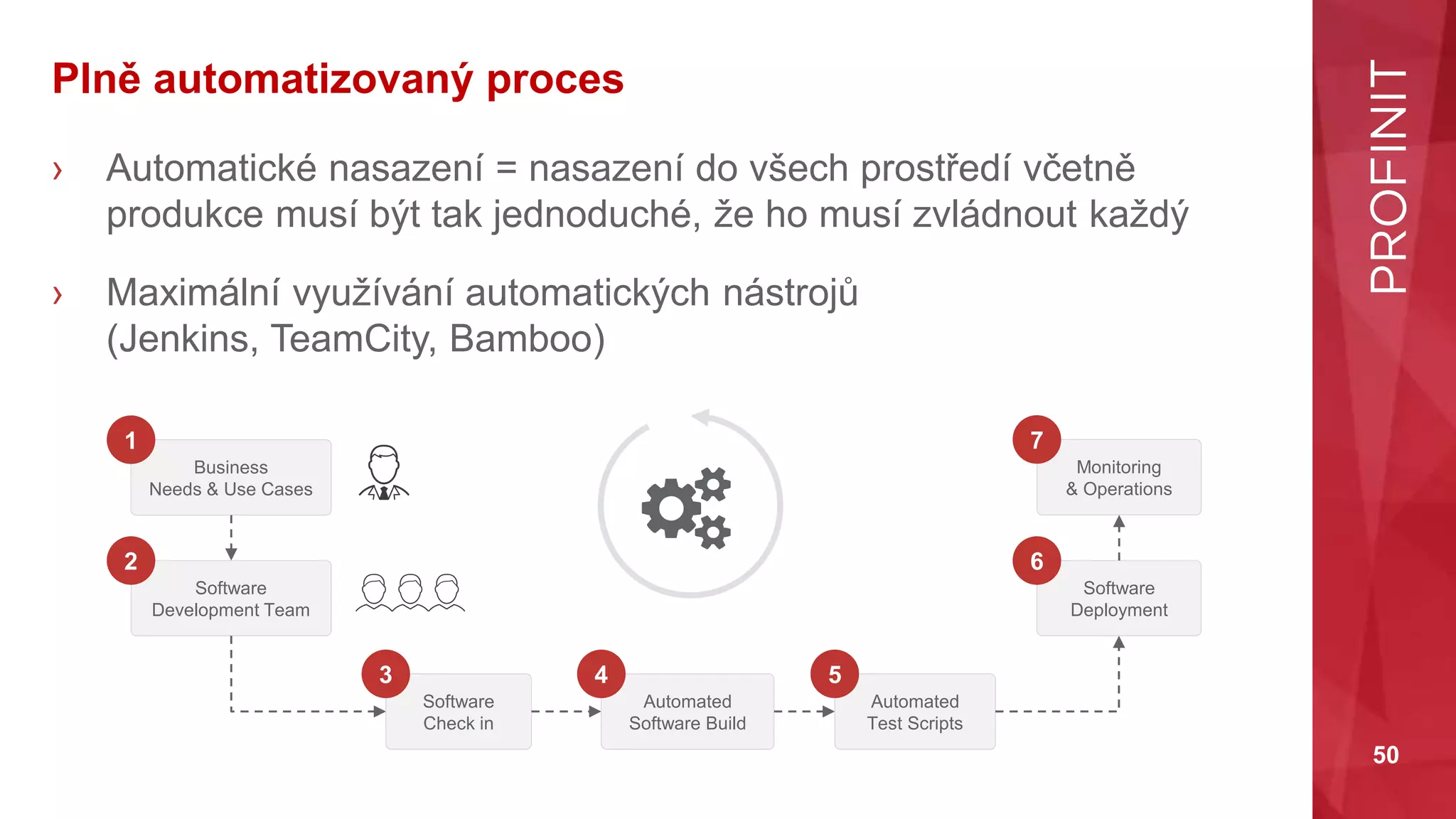 Plně automatizovaný proces

› Automatické nasazení = nasazení do všech prostředí včetně produkce musí být tak jednoduché, že ho musí zvládnout každý

› Maximální využívání automatických nástrojů (Jenkins, TeamCity, Bamboo)

1 Business Needs & Use Cases

2 Software Development Team

3 Software Check in

4 Automated Software Build

5 Automated Test Scripts

6 Software Deployment

7 Monitoring & Operations

PROFINIT

50